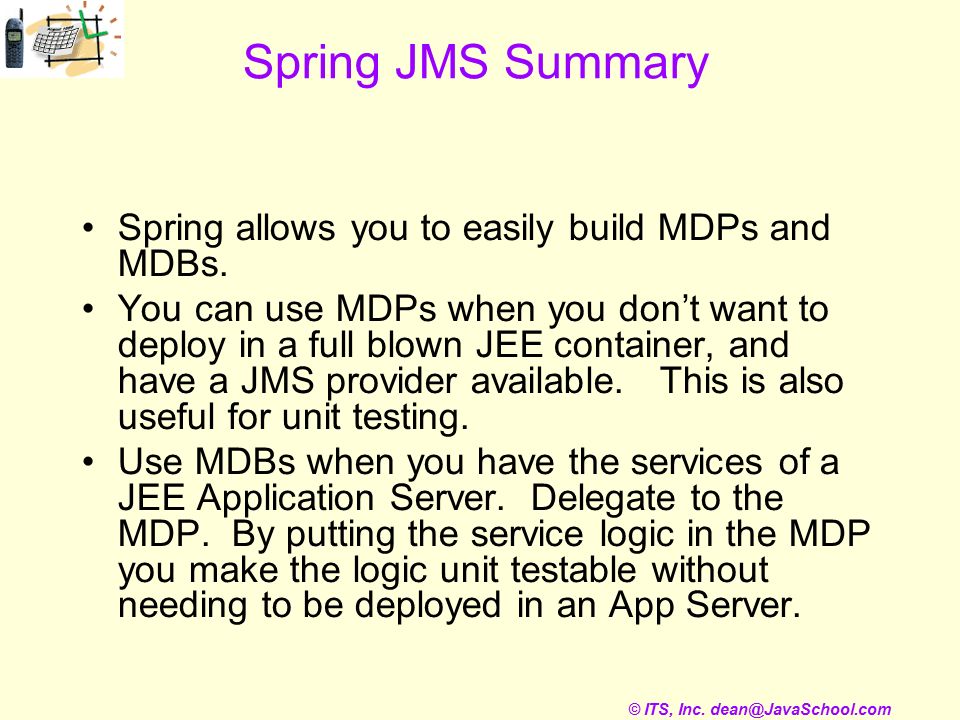 Spring JMS Summary

• Spring allows you to easily build MDPs and MDBs.

• You can use MDPs when you don’t want to deploy in a full blown JEE container, and have a JMS provider available. This is also useful for unit testing.

• Use MDBs when you have the services of a JEE Application Server. Delegate to the MDP. By putting the service logic in the MDP you make the logic unit testable without needing to be deployed in an App Server.

© ITS, Inc. dean@JavaSchool.com